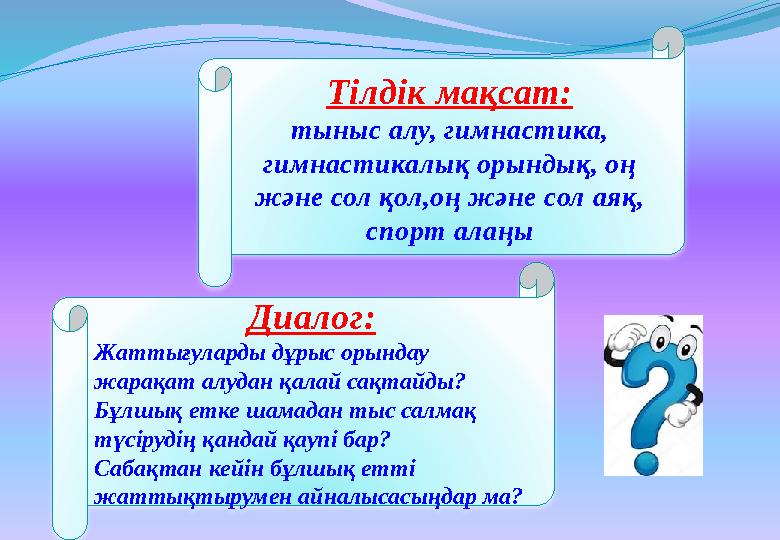 Тілдік мақсат:
тыныс алу, гимнастика, гимнастикалық орындық, оң және сол қол,оң және сол аяқ, спорт алаңы

Диалог:
Жаттығуларды дұрыс орындау жарақат алудан қалай сақтайды?
Бұлшық етке шамадан тыс салмақ түсірудің қандай қаупі бар?
Сабақтан кейін бұлшық етті жаттықтырумен айналысасыңдар ма?